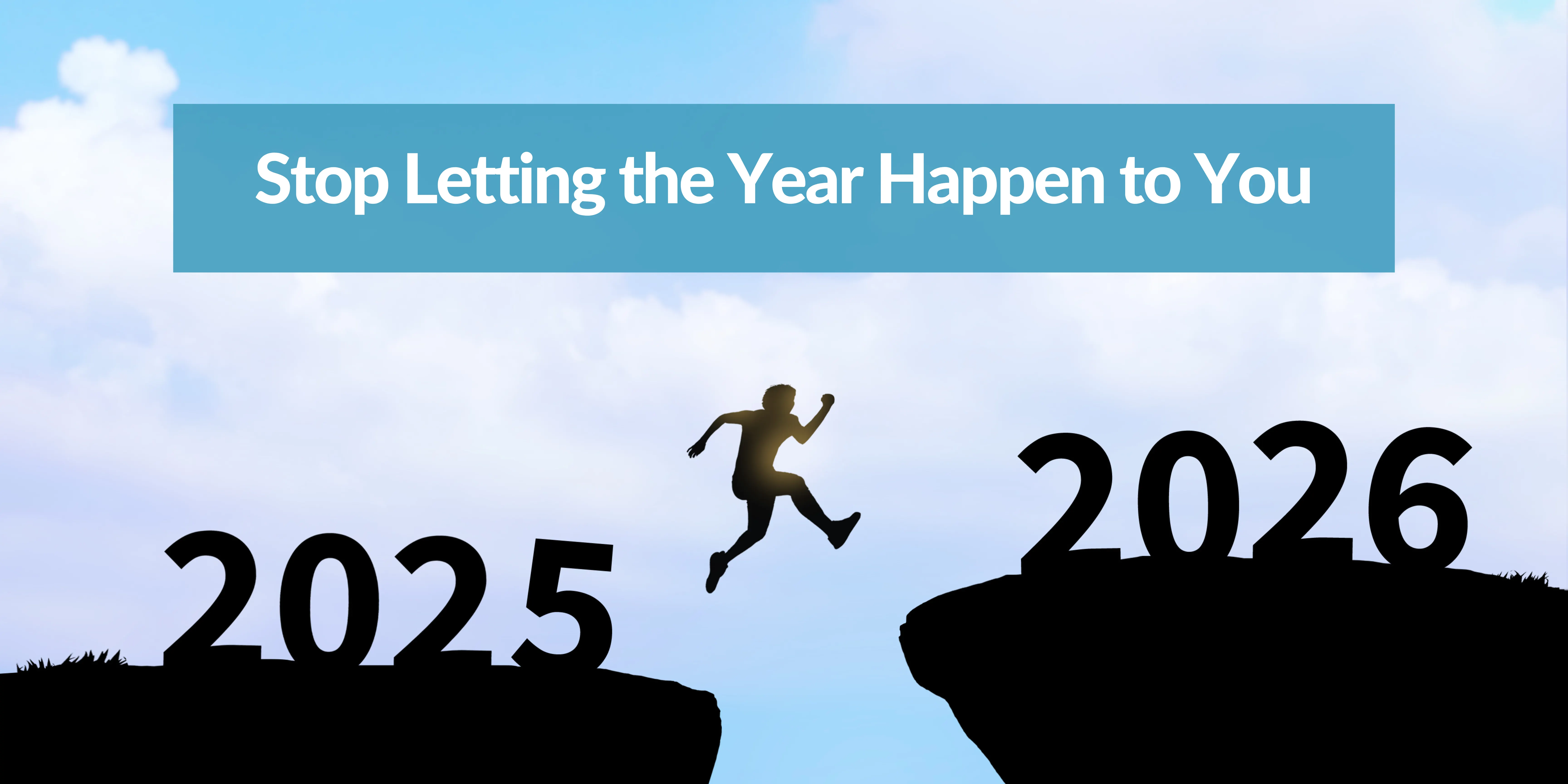 Stop Letting the Year Happen to You

2025

2026